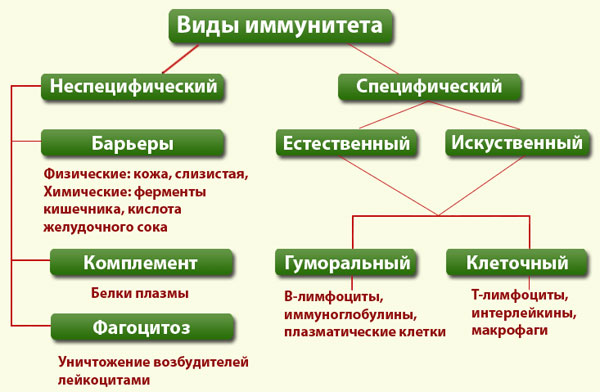 Виды иммунитета

Неспецифический

Барьеры

Физические: кожа, слизистая, Химические: ферменты кишечника, кислота желудочного сока

Комплемент

Белки плазмы

Фагоцитоз

Уничтожение возбудителей лейкоцитами

Специфический

Естественный

Искуственный

Гуморальный

В-лимфоциты, иммуноглобулины, плазматические клетки

Клеточный

Т-лимфоциты, интерлейкины, макрофаги